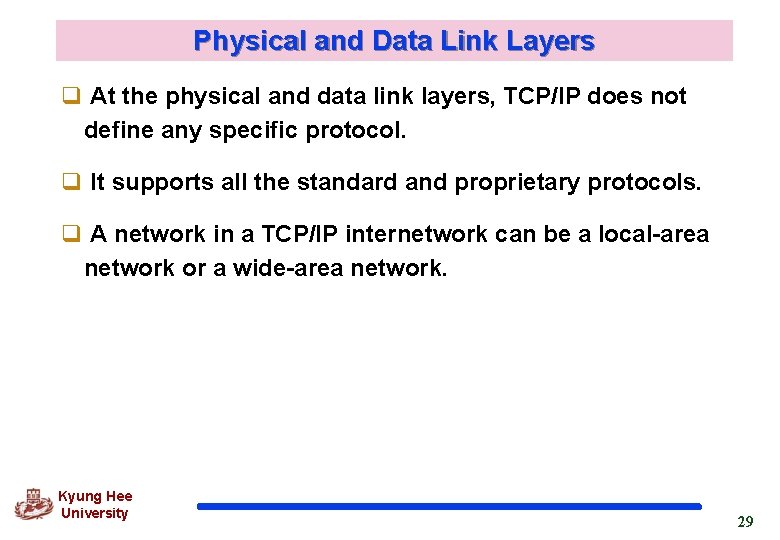 Physical and Data Link Layers

❑ At the physical and data link layers, TCP/IP does not define any specific protocol.

❑ It supports all the standard and proprietary protocols.

❑ A network in a TCP/IP internetwork can be a local-area network or a wide-area network.

Kyung Hee University

29